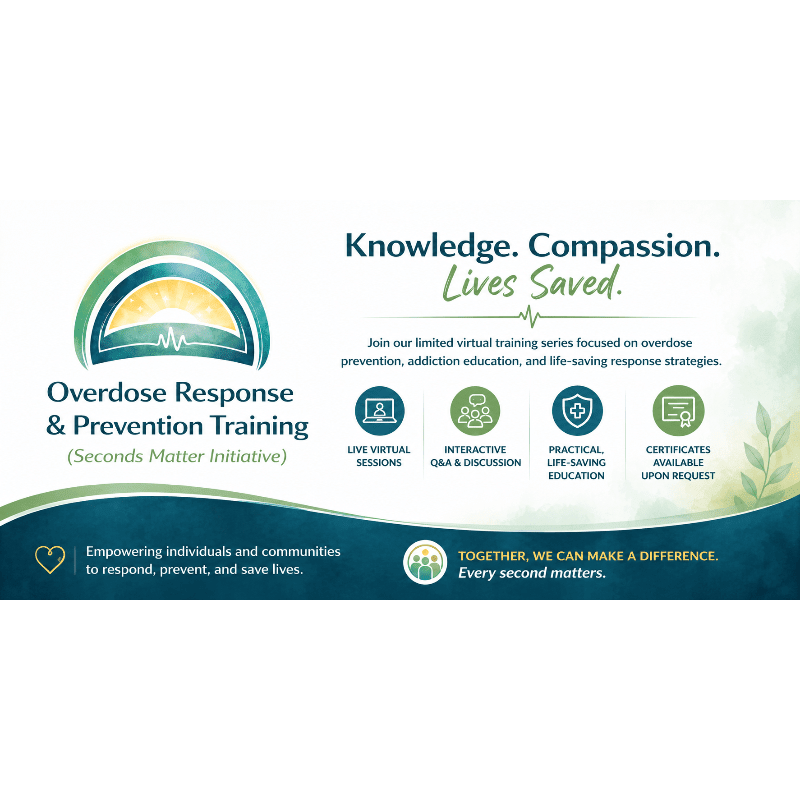 Overdose Response
& Prevention Training
(Seconds Matter Initiative)

Knowledge. Compassion.
Lives Saved.

Join our limited virtual training series focused on overdose prevention, addiction education, and life-saving response strategies.

LIVE VIRTUAL SESSIONS

INTERACTIVE Q&A & DISCUSSION

PRACTICAL, LIFE-SAVING EDUCATION

CERTIFICATES AVAILABLE UPON REQUEST

Empowering individuals and communities to respond, prevent, and save lives.

TOGETHER, WE CAN MAKE A DIFFERENCE.
Every second matters.